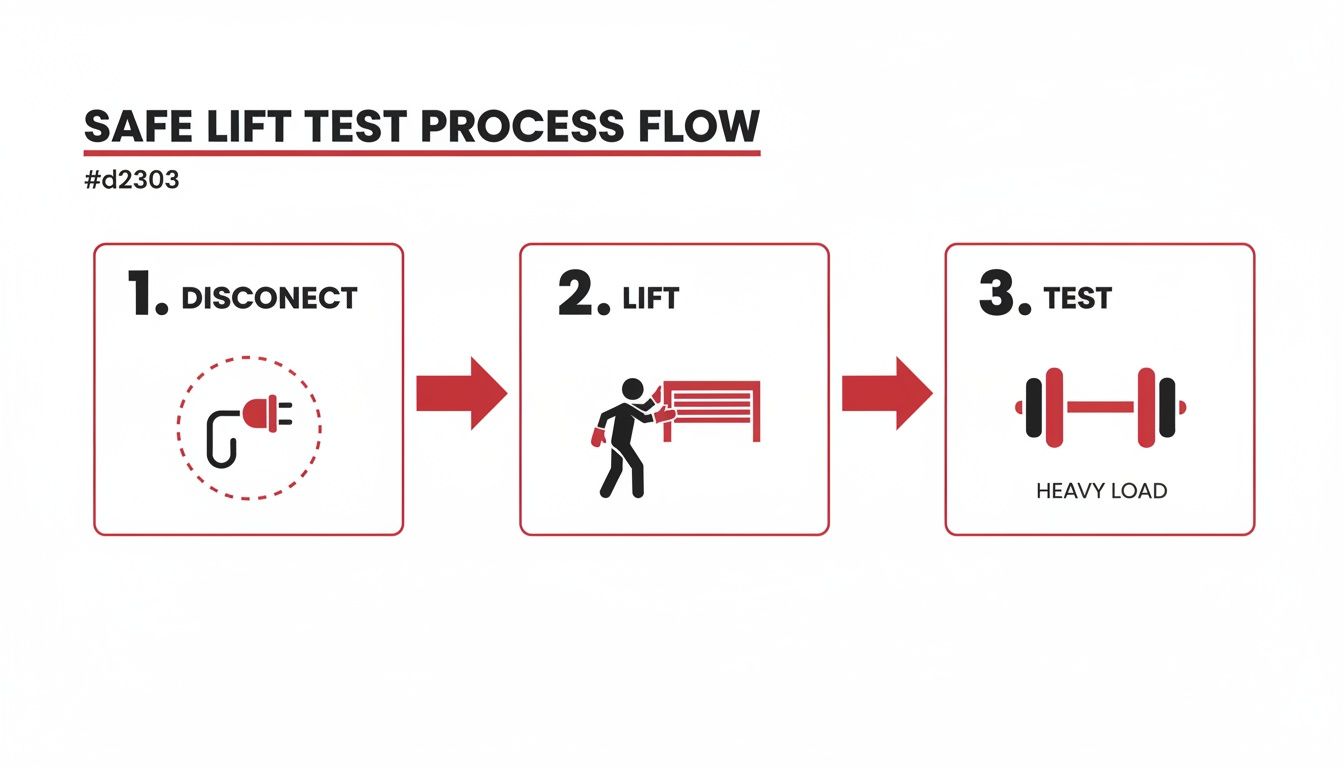 SAFE LIFT TEST PROCESS FLOW

#d2303

1. DISCONECT

2. LIFT

3. TEST

HEAVY LOAD